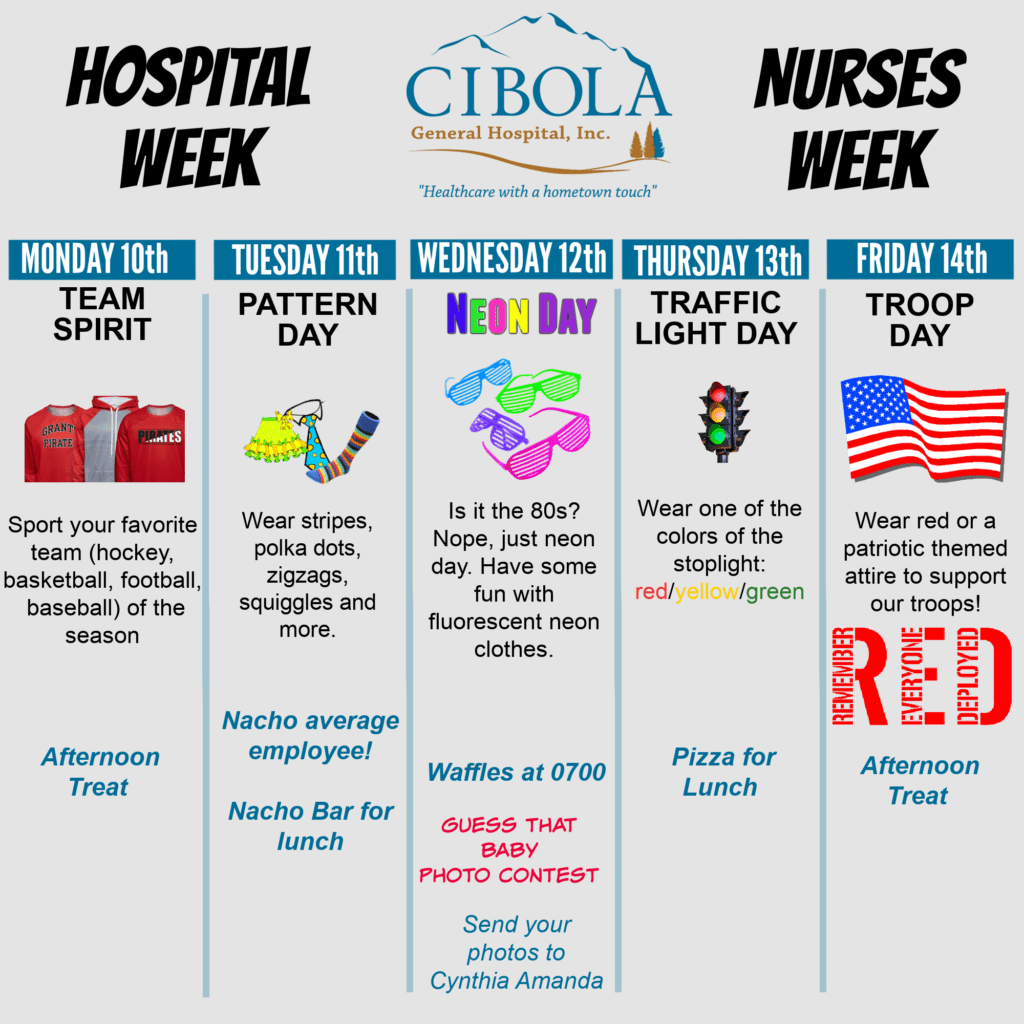 HOSPITAL WEEK

CIBOLA
General Hospital, Inc.
"Healthcare with a hometown touch"

NURSES WEEK

MONDAY 10th
TEAM SPIRIT

GRANTS PIRATE
PIRATES

Sport your favorite team (hockey, basketball, football, baseball) of the season

Afternoon Treat

TUESDAY 11th
PATTERN DAY

Wear stripes, polka dots, zigzags, squiggles and more.

Nacho average employee!

Nacho Bar for lunch

WEDNESDAY 12th
NEON DAY

Is it the 80s? Nope, just neon day. Have some fun with fluorescent neon clothes.

Waffles at 0700

GUESS THAT BABY PHOTO CONTEST

Send your photos to Cynthia Amanda

THURSDAY 13th
TRAFFIC LIGHT DAY

Wear one of the colors of the stoplight: red/yellow/green

Pizza for Lunch

FRIDAY 14th
TROOP DAY

Wear red or a patriotic themed attire to support our troops!

REMEMBER EVERYONE DEPLOYED
RED

Afternoon Treat